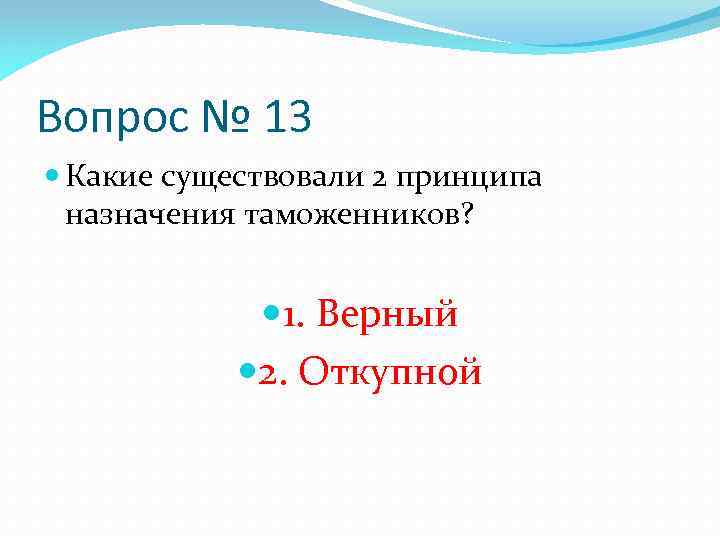 Вопрос № 13

Какие существовали 2 принципа назначения таможенников?

1. Верный

2. Откупной